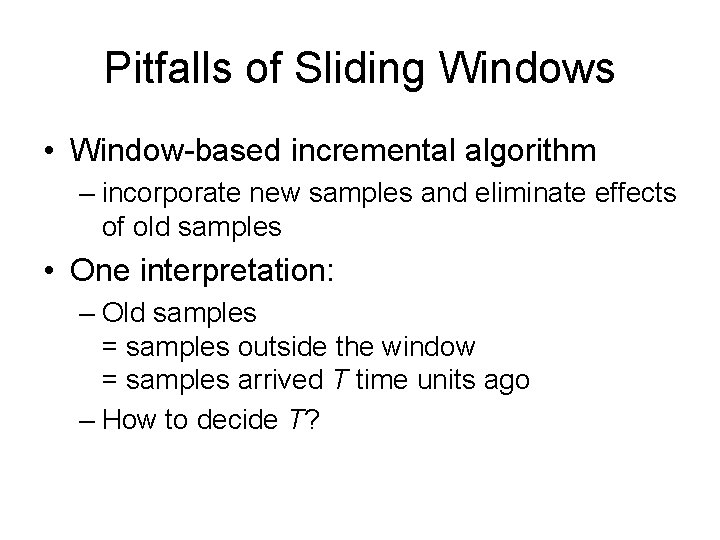 Pitfalls of Sliding Windows

• Window-based incremental algorithm
– incorporate new samples and eliminate effects of old samples

• One interpretation:
– Old samples
= samples outside the window
= samples arrived $T$ time units ago
– How to decide $T$?